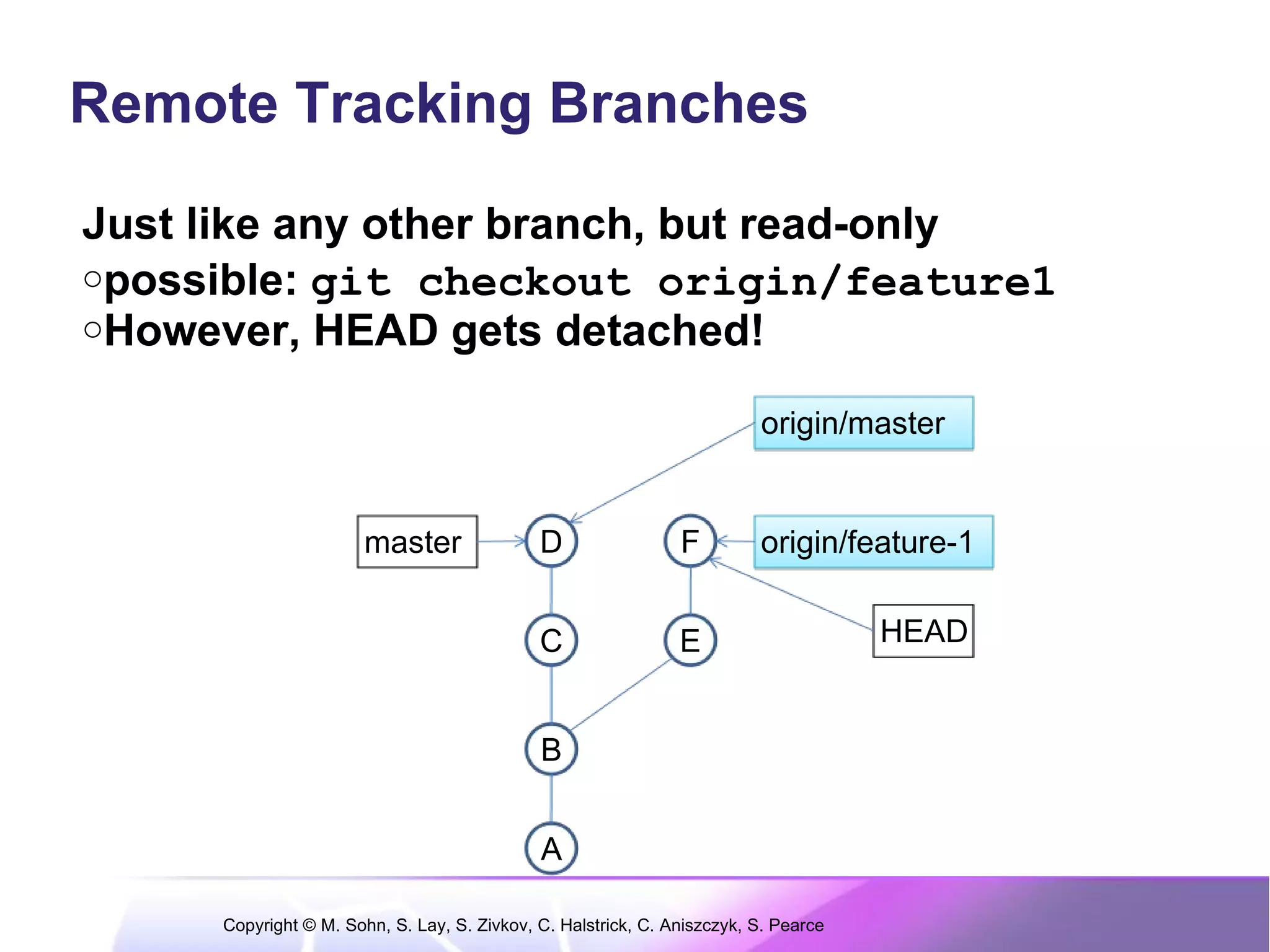 Remote Tracking Branches

Just like any other branch, but read-only
○possible: git checkout origin/feature1
○However, HEAD gets detached!

origin/master

master
D
F
origin/feature-1
C
E
HEAD
B
A

Copyright © M. Sohn, S. Lay, S. Zivkov, C. Halstrick, C. Aniszczyk, S. Pearce